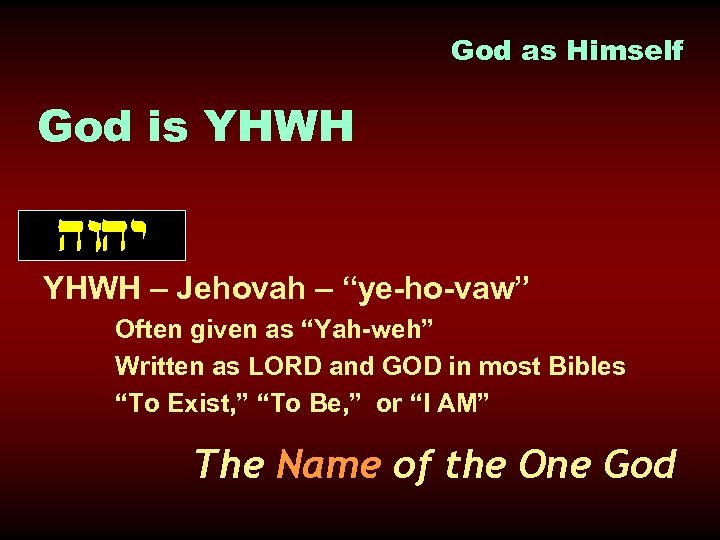 God as Himself

God is YHWH

יהוה

YHWH – Jehovah – “ye-ho-vaw”

Often given as “Yah-weh”

Written as LORD and GOD in most Bibles

“To Exist,” “To Be,” or “I AM”

The Name of the One God